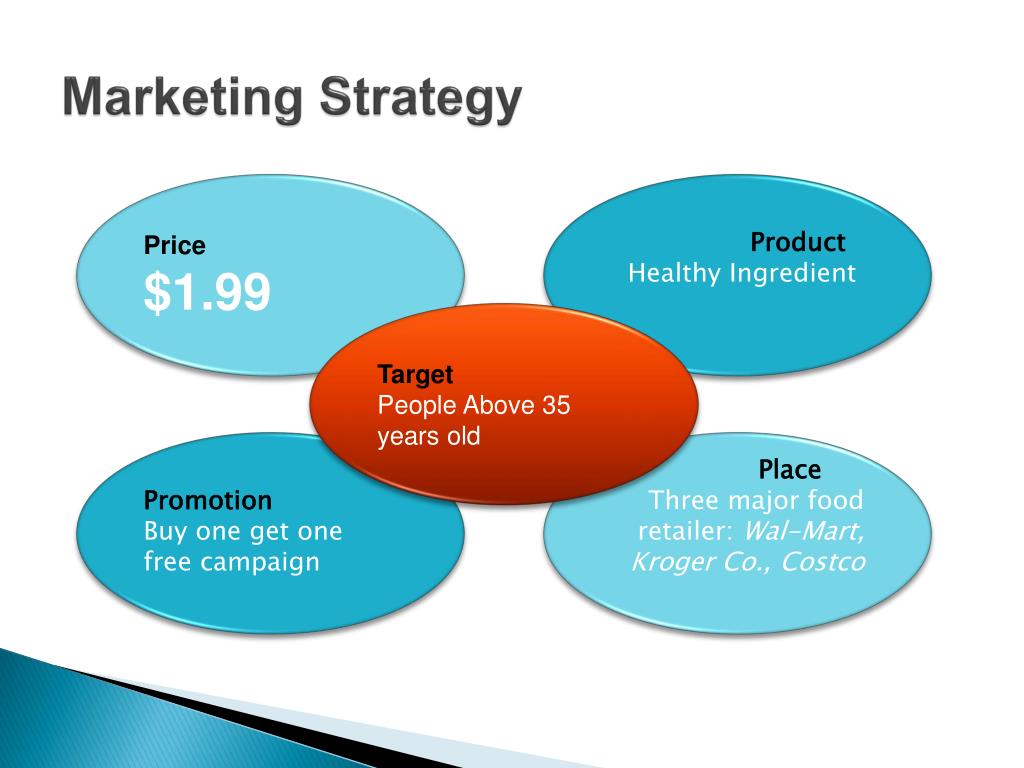 Marketing Strategy

Price
$1.99

Product
Healthy Ingredient

Target
People Above 35 years old

Promotion
Buy one get one free campaign

Place
Three major food retailer: Wal-Mart, Kroger Co., Costco